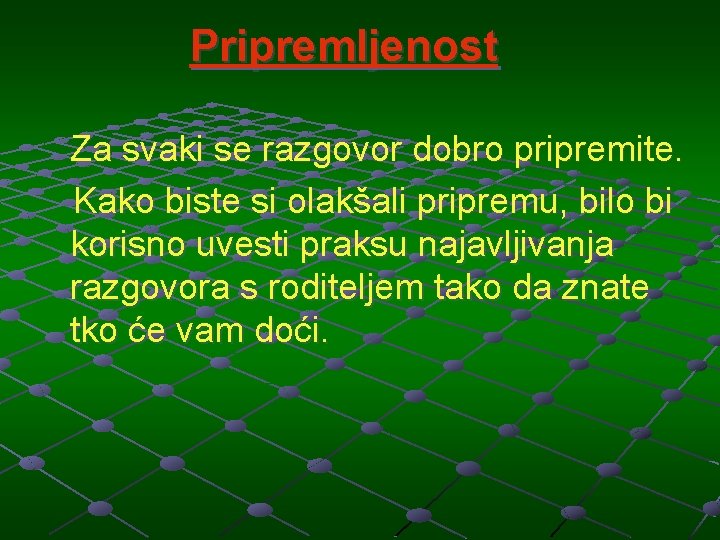 Pripremljenost

Za svaki se razgovor dobro pripremite.

Kako biste si olakšali pripremu, bilo bi korisno uvesti praksu najavljivanja razgovora s roditeljem tako da znate tko će vam doći.